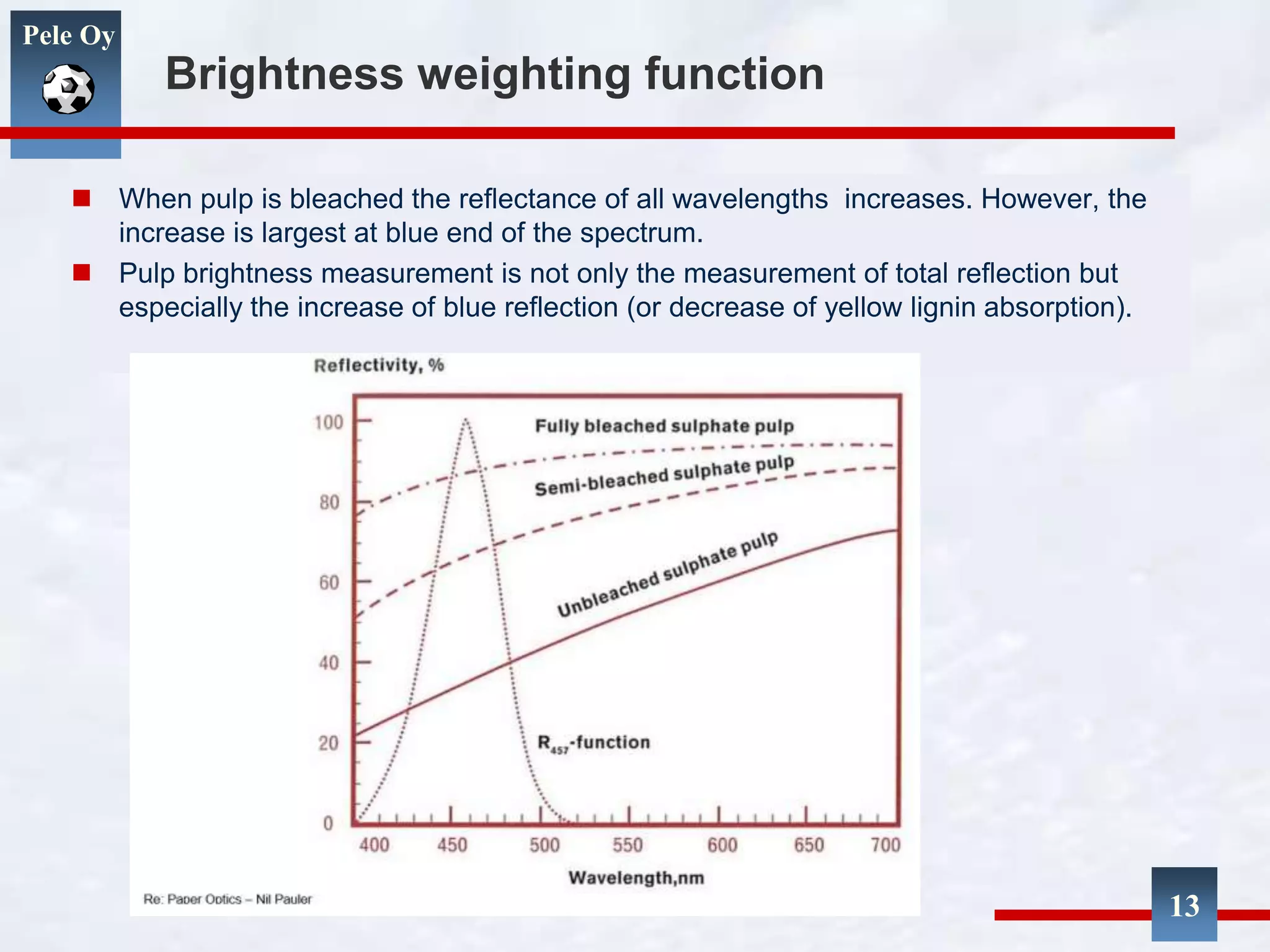 Pele Oy

Brightness weighting function

When pulp is bleached the reflectance of all wavelengths increases. However, the increase is largest at blue end of the spectrum.

Pulp brightness measurement is not only the measurement of total reflection but especially the increase of blue reflection (or decrease of yellow lignin absorption).

Reflectivity, %

100
80
60
40
20
0

Fully bleached sulphate pulp
Semi-bleached sulphate pulp
Unbleached sulphate pulp
$R_{457}$-function

400 450 500 550 600 650 700

Wavelength,nm

Re: Paper Optics – Nil Pauler

13